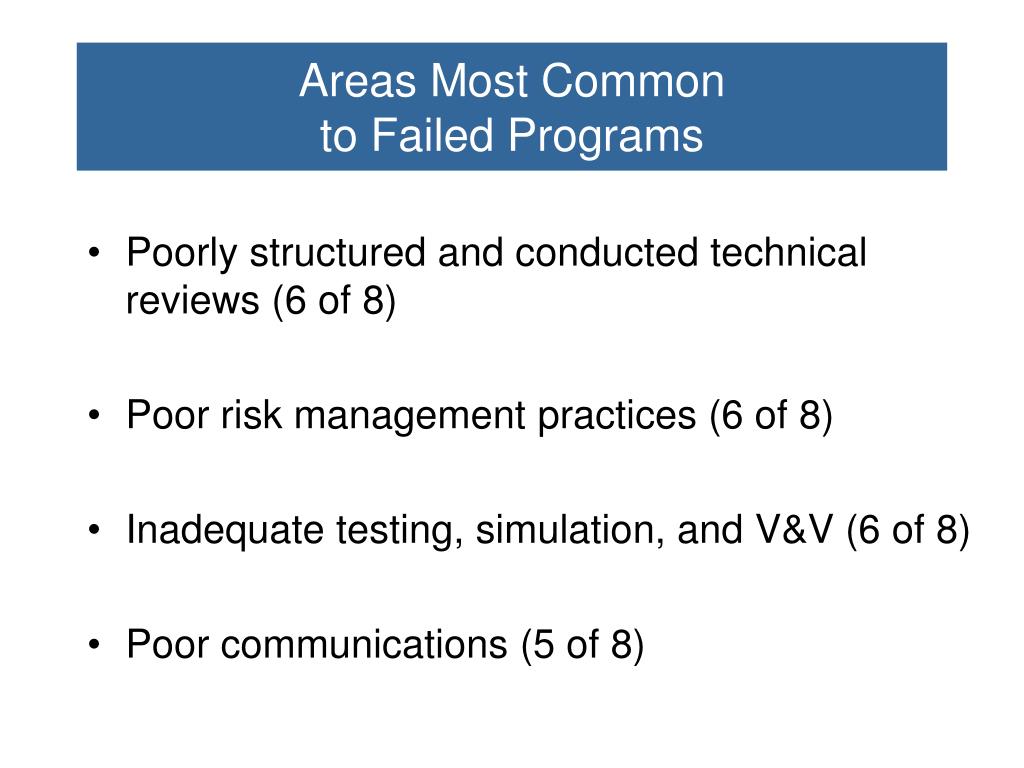 Areas Most Common
to Failed Programs

• Poorly structured and conducted technical reviews (6 of 8)

• Poor risk management practices (6 of 8)

• Inadequate testing, simulation, and V&V (6 of 8)

• Poor communications (5 of 8)